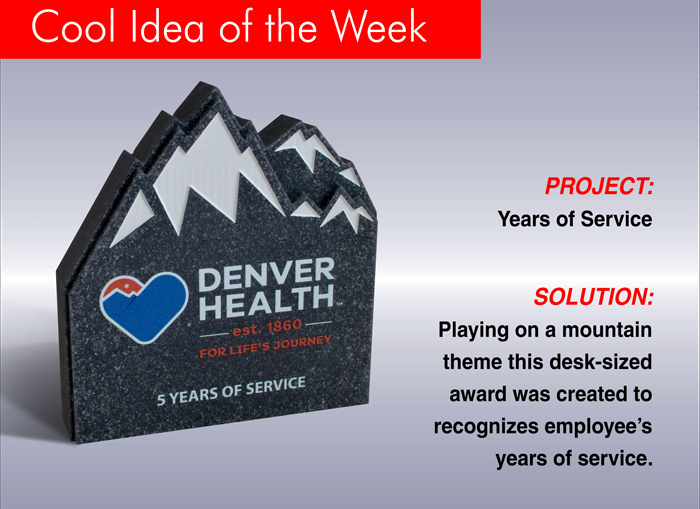 Cool Idea of the Week

DENVER HEALTH™
est. 1860
FOR LIFE'S JOURNEY

5 YEARS OF SERVICE

PROJECT:
Years of Service

SOLUTION:
Playing on a mountain theme this desk-sized award was created to recognizes employee's years of service.